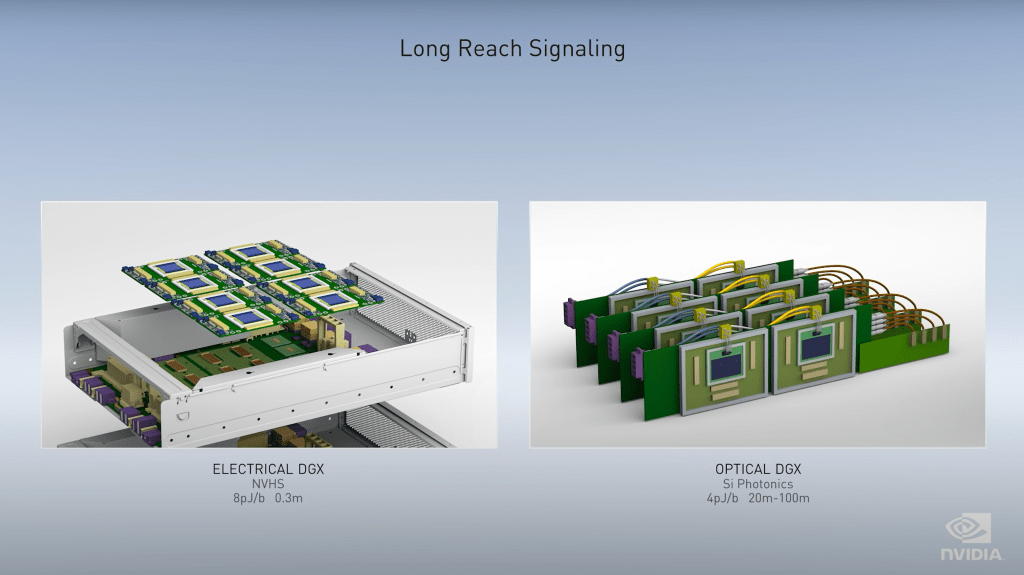 Long Reach Signaling

ELECTRICAL DGX
NVHS
8pJ/b 0.3m

OPTICAL DGX
Si Photonics
4pJ/b 20m-100m

NVIDIA